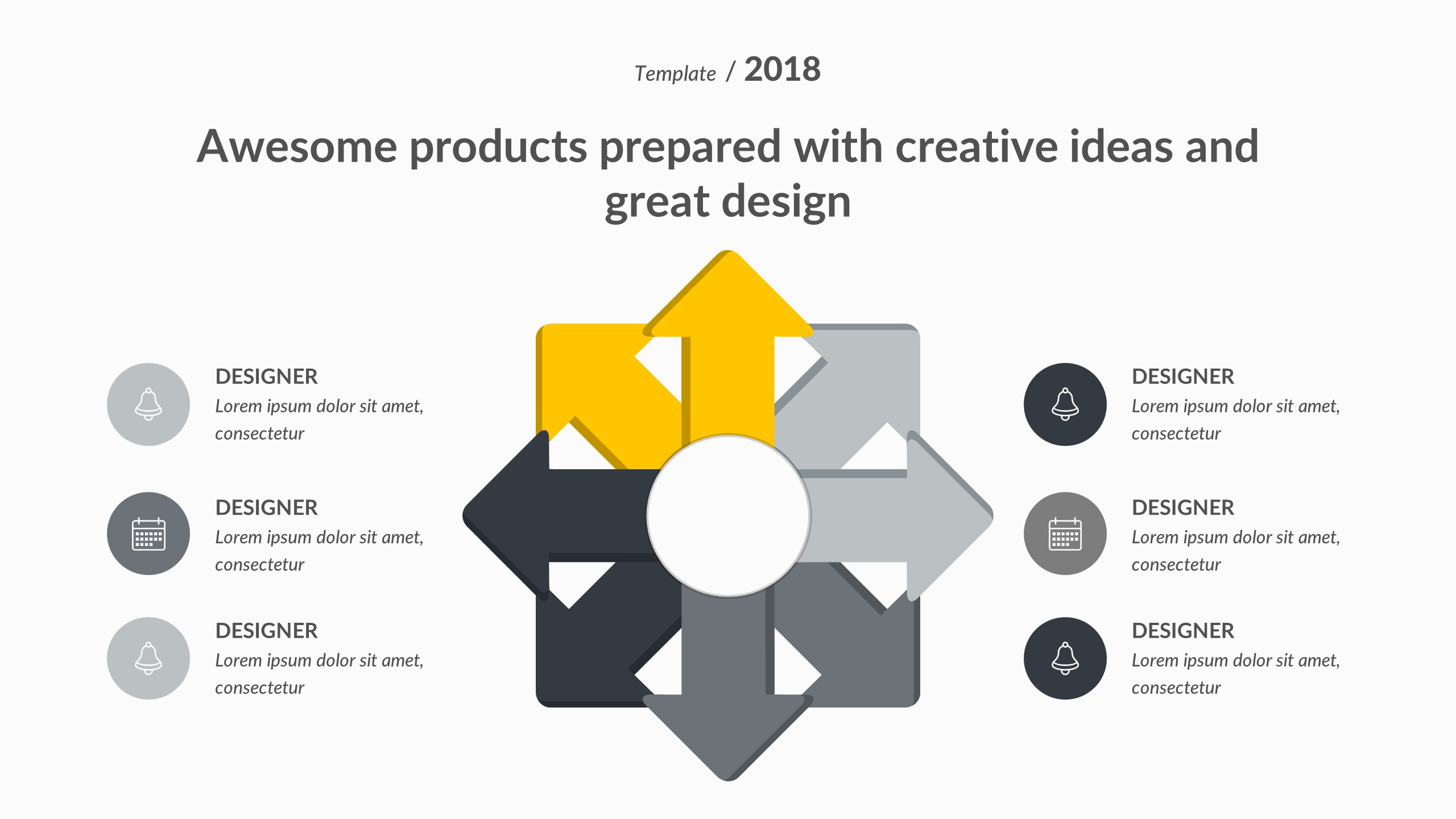 Template / 2018

Awesome products prepared with creative ideas and great design

DESIGNER
Lorem ipsum dolor sit amet, consectetur

DESIGNER
Lorem ipsum dolor sit amet, consectetur

DESIGNER
Lorem ipsum dolor sit amet, consectetur

DESIGNER
Lorem ipsum dolor sit amet, consectetur

DESIGNER
Lorem ipsum dolor sit amet, consectetur

DESIGNER
Lorem ipsum dolor sit amet, consectetur